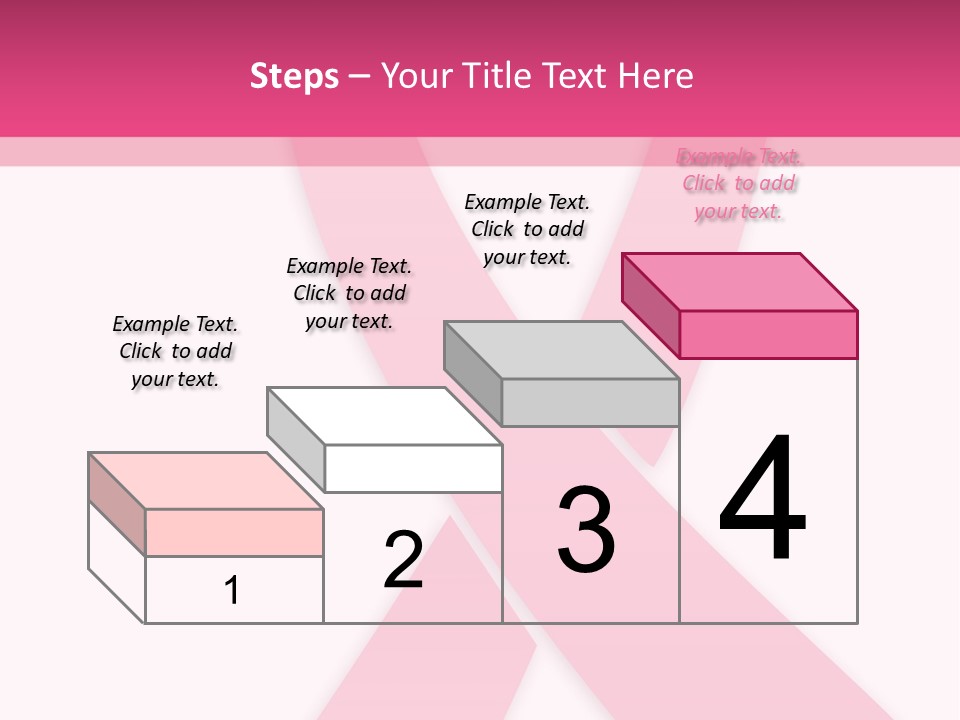 Steps – Your Title Text Here

Example Text. Click to add your text.

Example Text. Click to add your text.

Example Text. Click to add your text.

Example Text. Click to add your text.

1

2

3

4